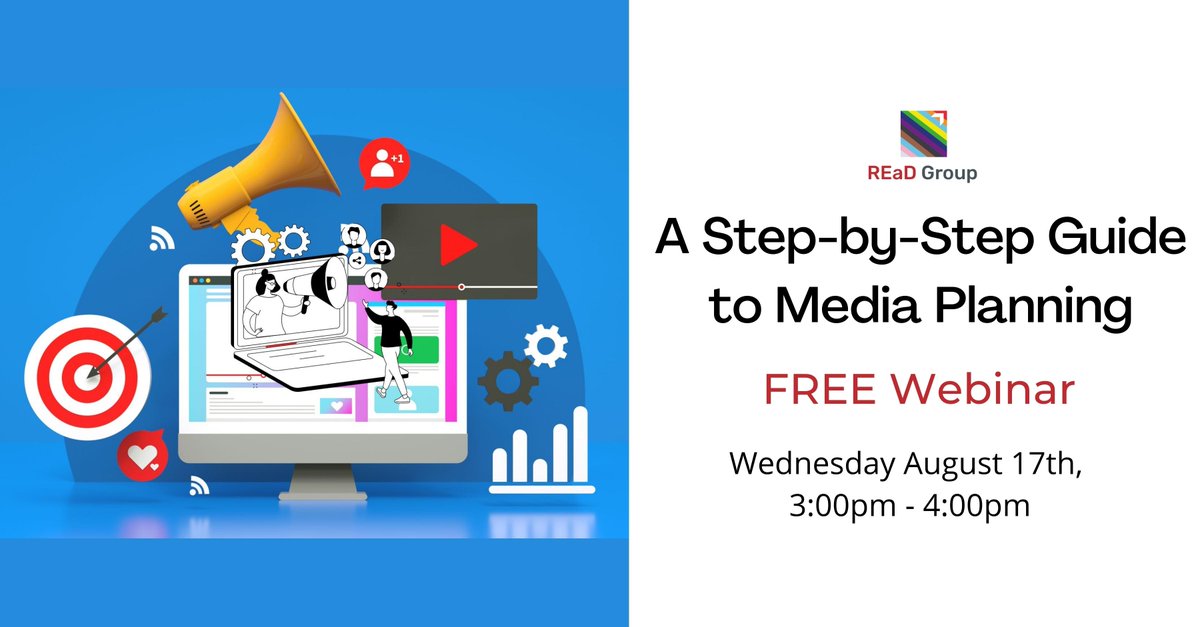 +1

REaD Group

A Step-by-Step Guide to Media Planning

FREE Webinar

Wednesday August 17th, 3:00pm - 4:00pm